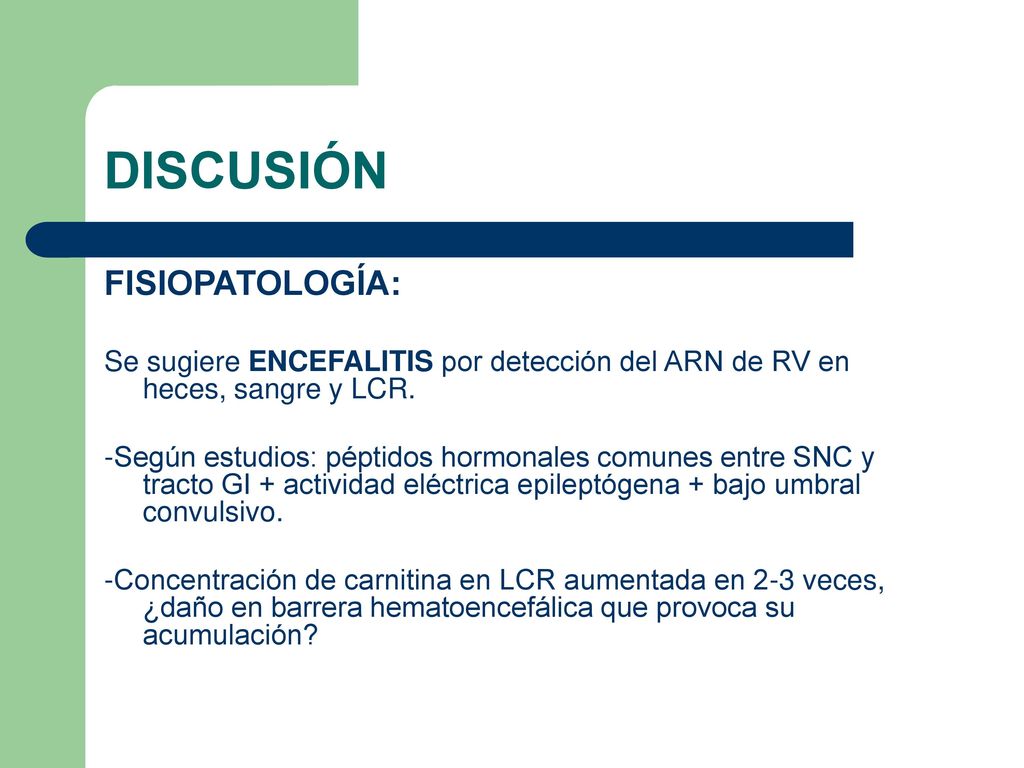 DISCUSIÓN

FISIOPATOLOGÍA:

Se sugiere ENCEFALITIS por detección del ARN de RV en heces, sangre y LCR.

-Según estudios: péptidos hormonales comunes entre SNC y tracto GI + actividad eléctrica epileptógena + bajo umbral convulsivo.

-Concentración de carnitina en LCR aumentada en 2-3 veces, ¿daño en barrera hematoencefálica que provoca su acumulación?